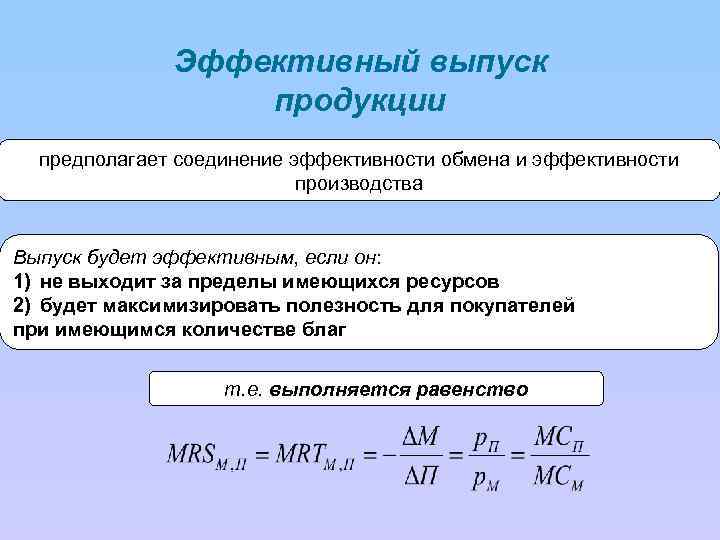 Эффективный выпуск продукции

предполагает соединение эффективности обмена и эффективности производства

Выпуск будет эффективным, если он:
1) не выходит за пределы имеющихся ресурсов
2) будет максимизировать полезность для покупателей при имеющимся количестве благ

т.е. выполняется равенство

$MRS_{М,П} = MRT_{М,П} = -\frac{\Delta М}{\Delta П} = \frac{p_П}{p_М} = \frac{MC_П}{MC_М}$